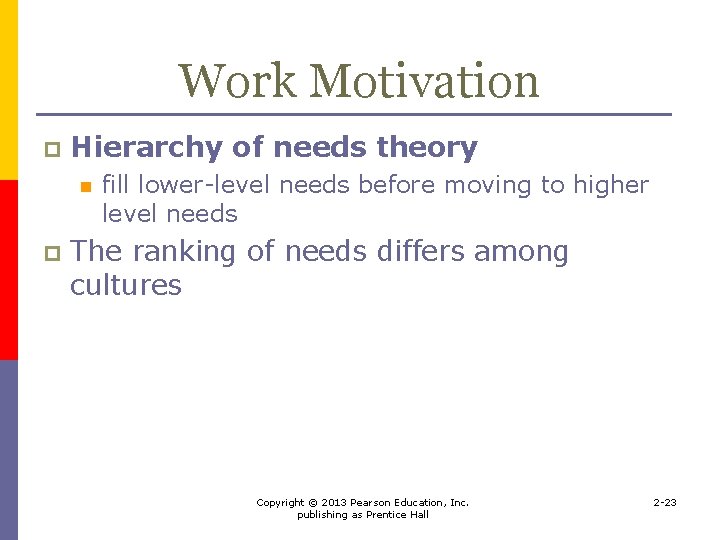 Work Motivation

Hierarchy of needs theory

fill lower-level needs before moving to higher level needs

The ranking of needs differs among cultures

Copyright © 2013 Pearson Education, Inc. publishing as Prentice Hall

2-23